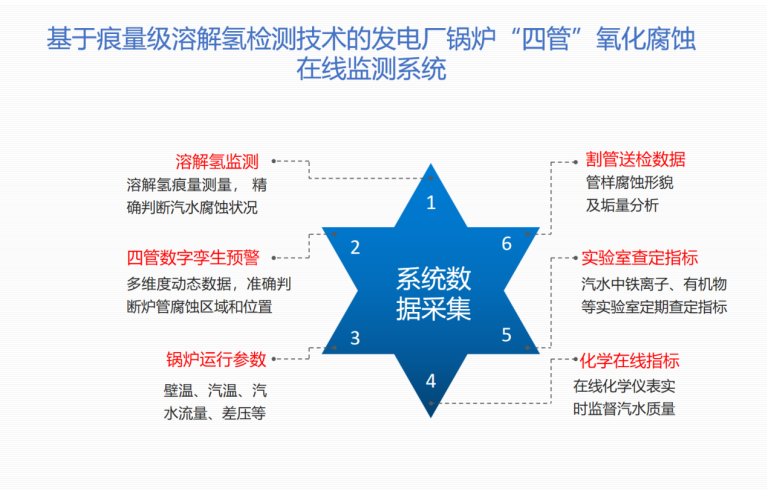 基于痕量级溶解氢检测技术的发电厂锅炉“四管”氧化腐蚀在线监测系统

溶解氢监测
溶解氢痕量测量， 精确判断汽水腐蚀状况

四管数字孪生预警
多维度动态数据，准确判断炉管腐蚀区域和位置

锅炉运行参数
壁温、汽温、汽水流量、差压等

1
2
3
4
5
6

系统数据采集

割管送检数据
管样腐蚀形貌及垢量分析

实验室查定指标
汽水中铁离子、有机物等实验室定期查定指标

化学在线指标
在线化学仪表实时监督汽水质量